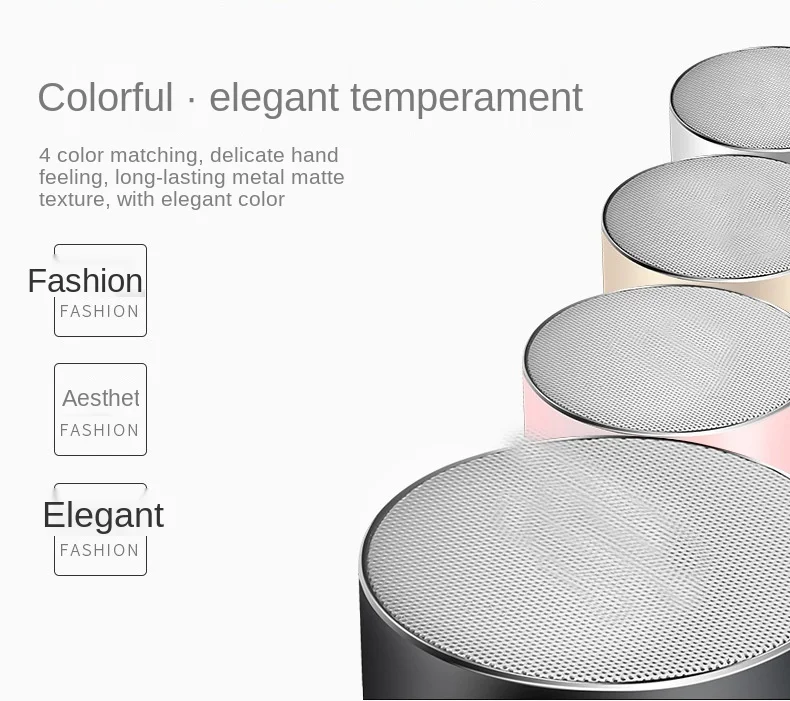 Colorful · elegant temperament

4 color matching, delicate hand feeling, long-lasting metal matte texture, with elegant color

Fashion
FASHION

Aesthet
FASHION

Elegant
FASHION